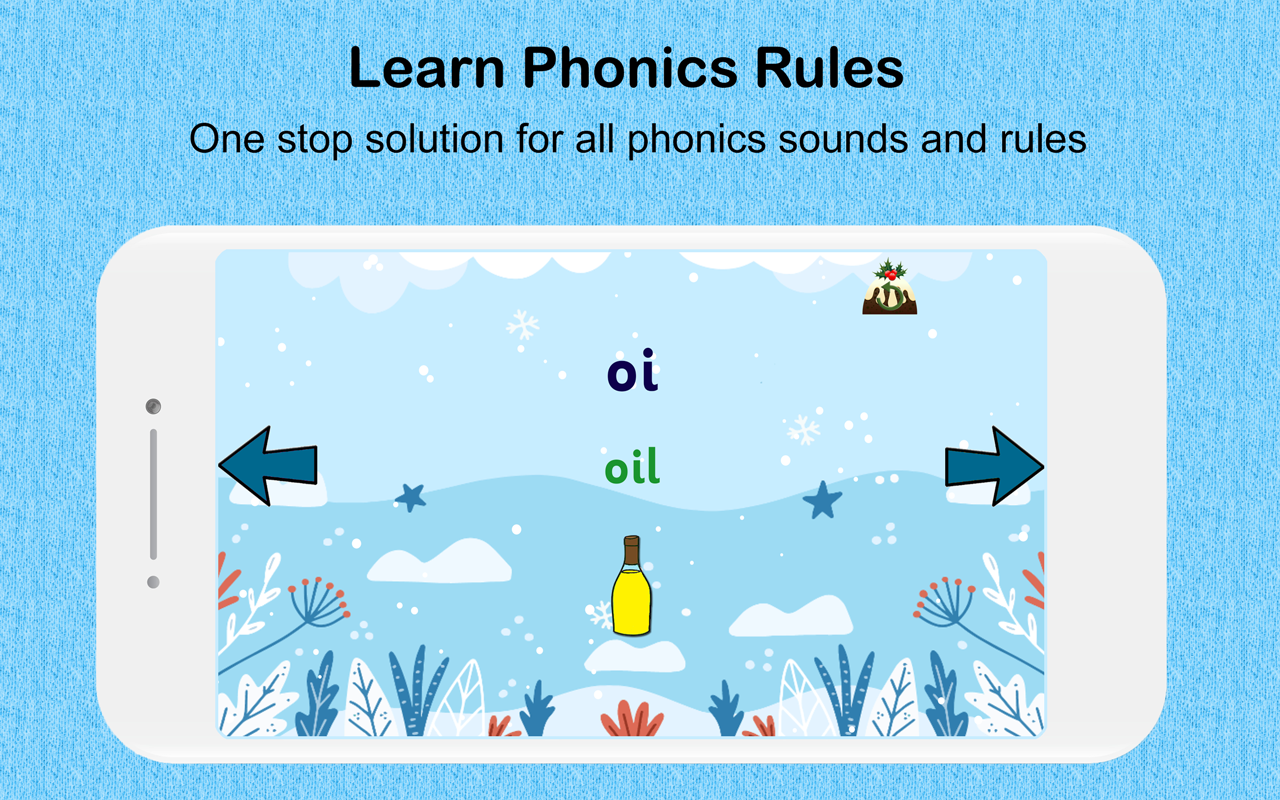 Learn Phonics Rules

One stop solution for all phonics sounds and rules

oi

oil